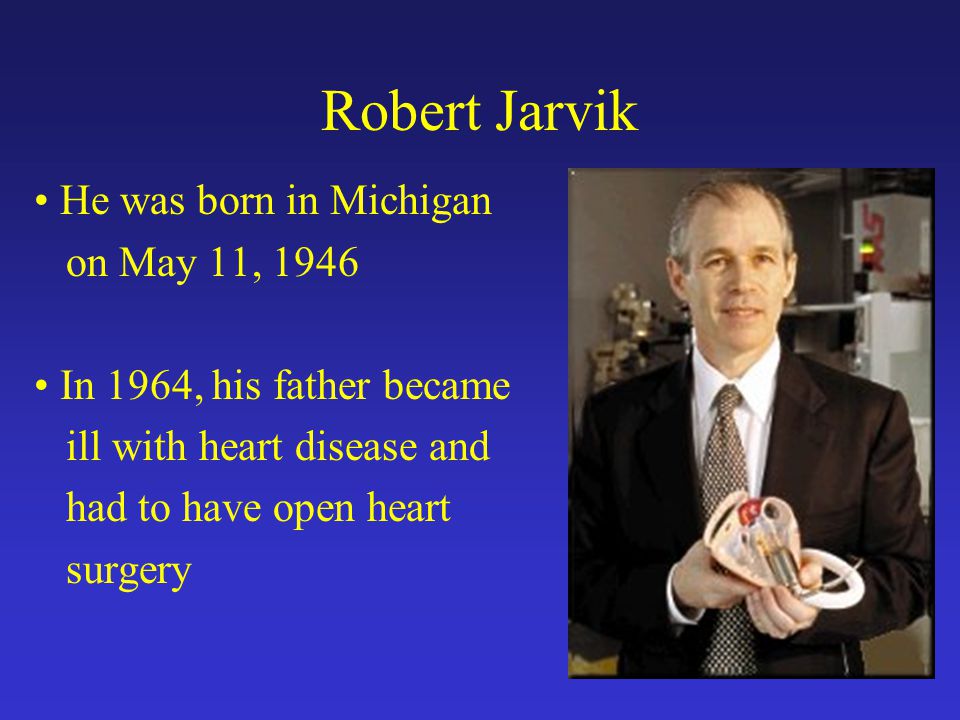 Robert Jarvik

• He was born in Michigan on May 11, 1946

• In 1964, his father became ill with heart disease and had to have open heart surgery